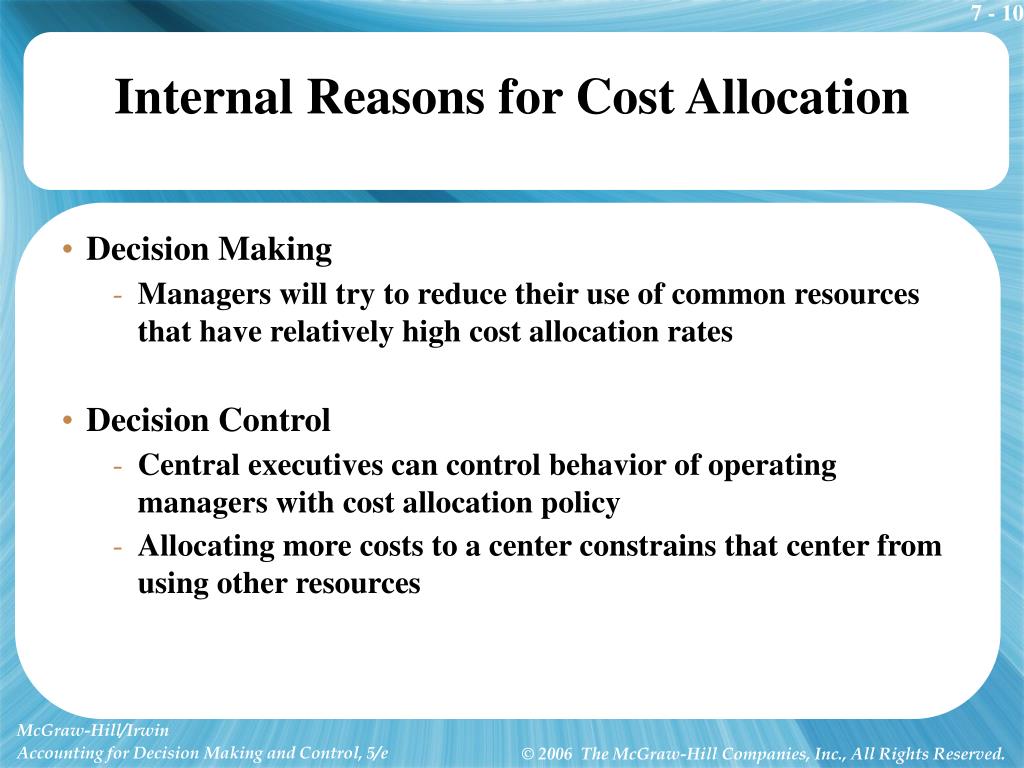 7 - 10

Internal Reasons for Cost Allocation

• Decision Making
- Managers will try to reduce their use of common resources that have relatively high cost allocation rates

• Decision Control
- Central executives can control behavior of operating managers with cost allocation policy
- Allocating more costs to a center constrains that center from using other resources

McGraw-Hill/Irwin
Accounting for Decision Making and Control, 5/e

© 2006 The McGraw-Hill Companies, Inc., All Rights Reserved.